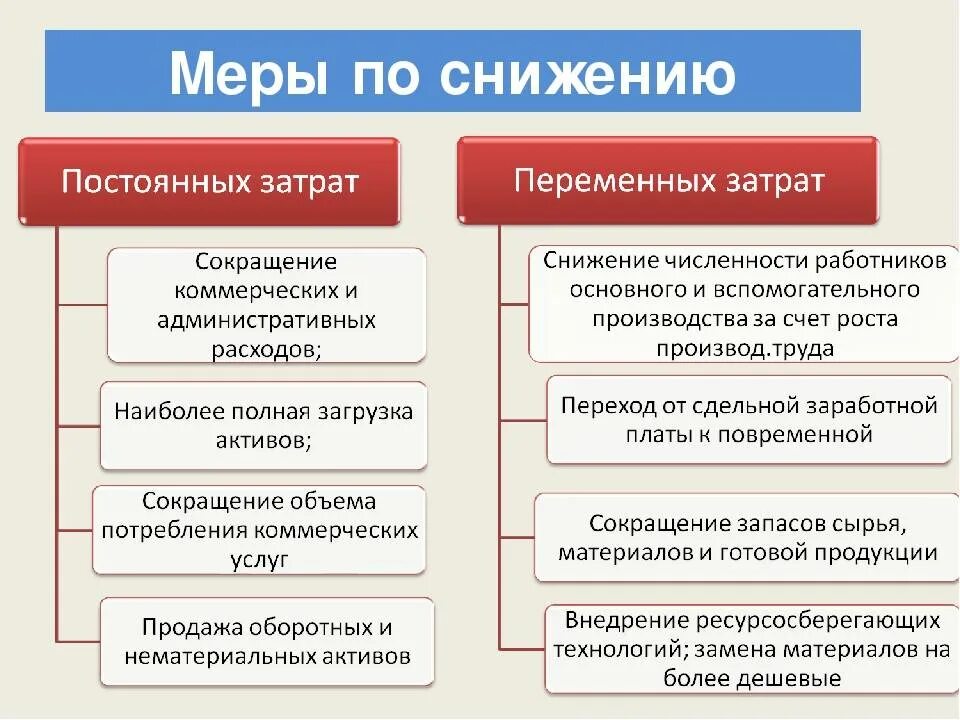 Меры по снижению

Постоянных затрат

Сокращение коммерческих и административных расходов;

Наиболее полная загрузка активов;

Сокращение объема потребления коммерческих услуг

Продажа оборотных и нематериальных активов

Переменных затрат

Снижение численности работников основного и вспомогательного производства за счет роста производ.труда

Переход от сдельной заработной платы к повременной

Сокращение запасов сырья, материалов и готовой продукции

Внедрение ресурсосберегающих технологий; замена материалов на более дешевые